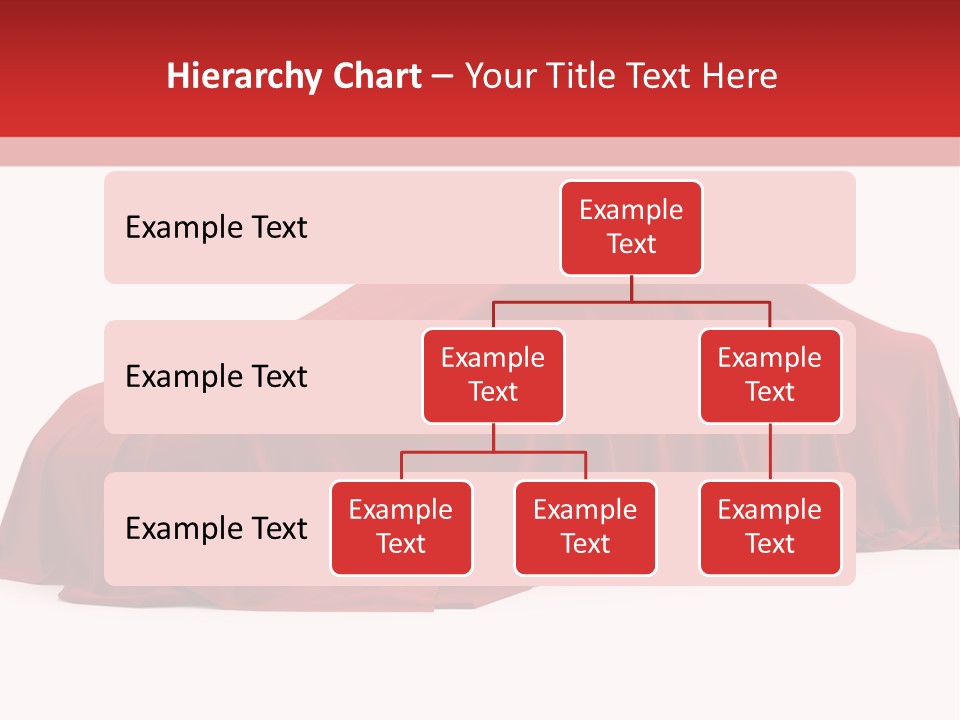 Hierarchy Chart – Your Title Text Here

Example Text

Example Text

Example Text

Example Text

Example Text

Example Text

Example Text

Example Text

Example Text